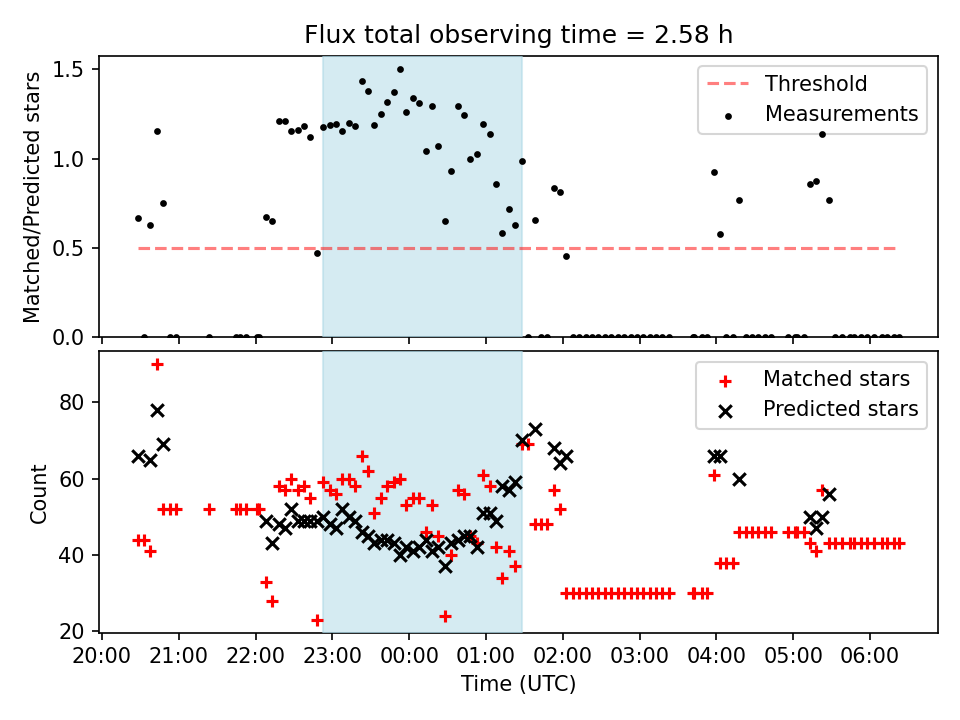 Flux total observing time = 2.58 h

Matched/Predicted stars

1.5
1.0
0.5
0.0

Threshold
Measurements

Count

80
60
40
20

Matched stars
Predicted stars

20:00 21:00 22:00 23:00 00:00 01:00 02:00 03:00 04:00 05:00 06:00

Time (UTC)